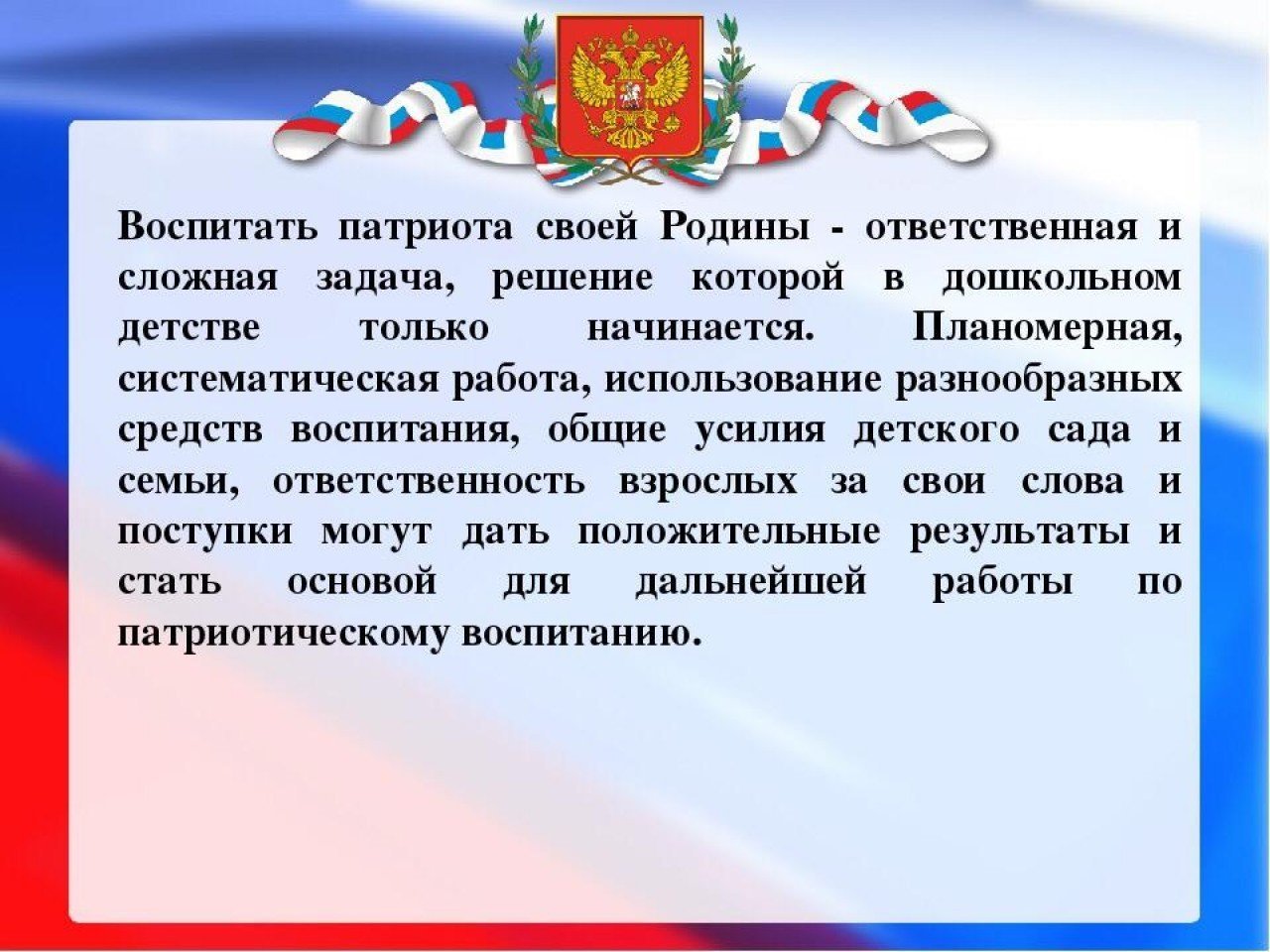 Воспитать патриота своей Родины - ответственная и сложная задача, решение которой в дошкольном детстве только начинается. Планомерная, систематическая работа, использование разнообразных средств воспитания, общие усилия детского сада и семьи, ответственность взрослых за свои слова и поступки могут дать положительные результаты и стать основой для дальнейшей работы по патриотическому воспитанию.